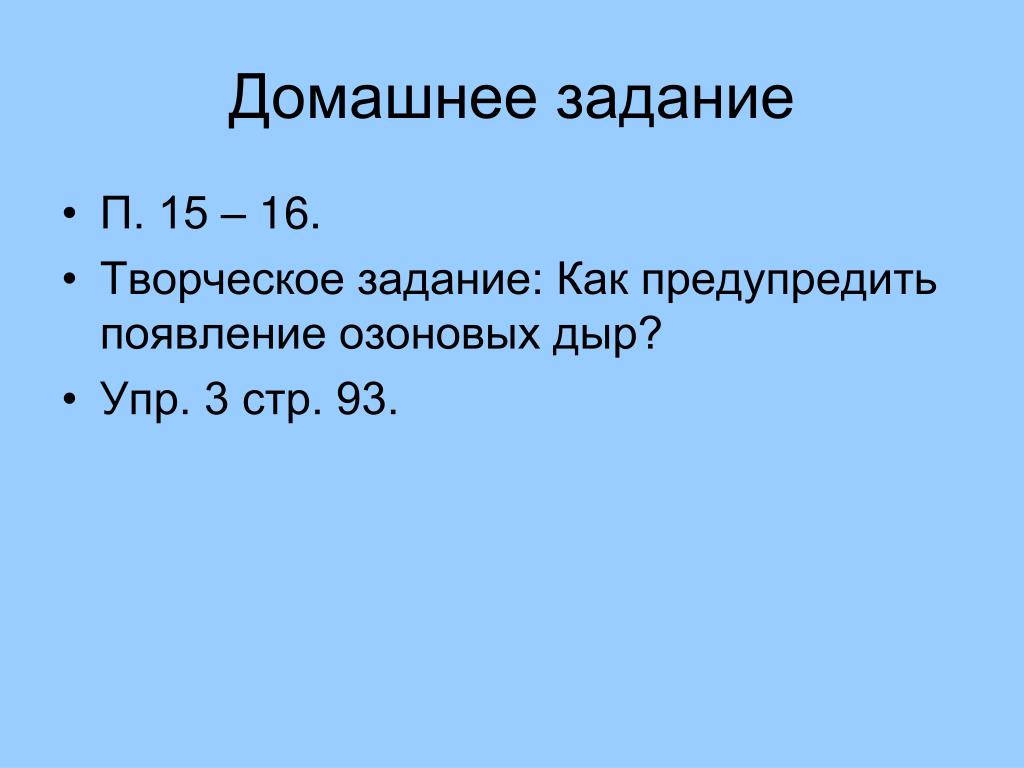 Домашнее задание

• П. 15 – 16.
• Творческое задание: Как предупредить появление озоновых дыр?
• Упр. 3 стр. 93.